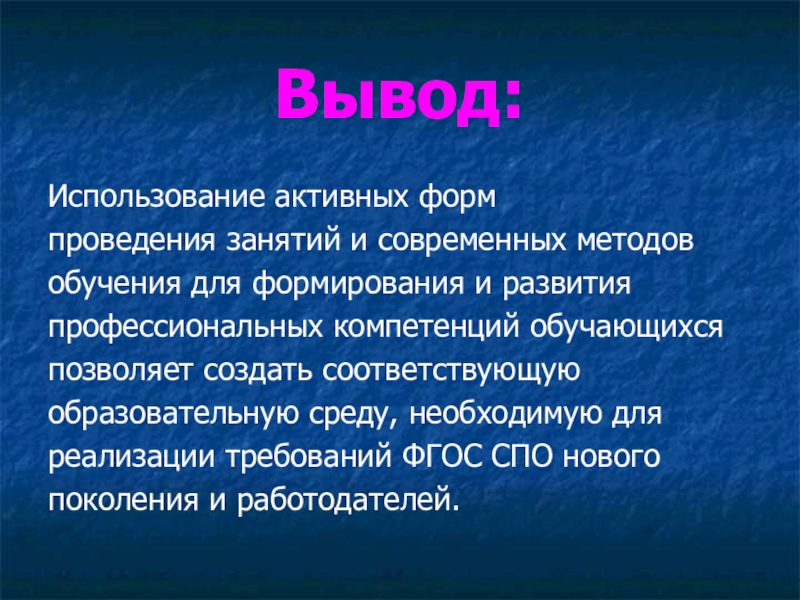 Вывод:

Использование активных форм проведения занятий и современных методов обучения для формирования и развития профессиональных компетенций обучающихся позволяет создать соответствующую образовательную среду, необходимую для реализации требований ФГОС СПО нового поколения и работодателей.